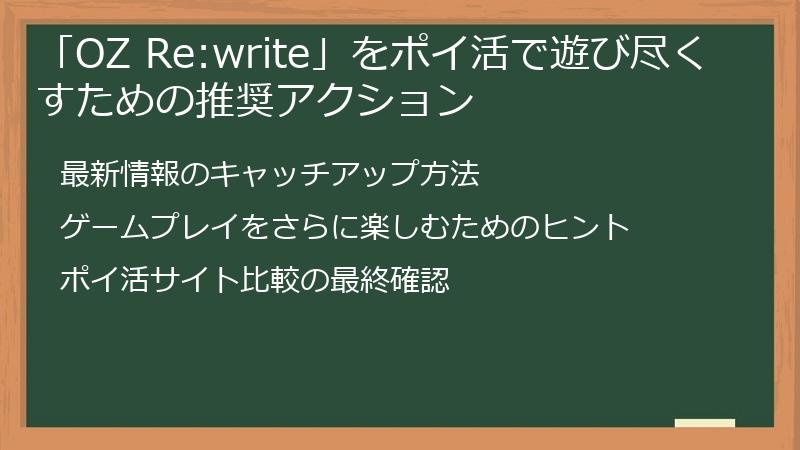 「OZ Re:write」をポイ活で遊び尽くすための推奨アクション

最新情報のキャッチアップ方法

ゲームプレイをさらに楽しむためのヒント

ポイ活サイト比較の最終確認